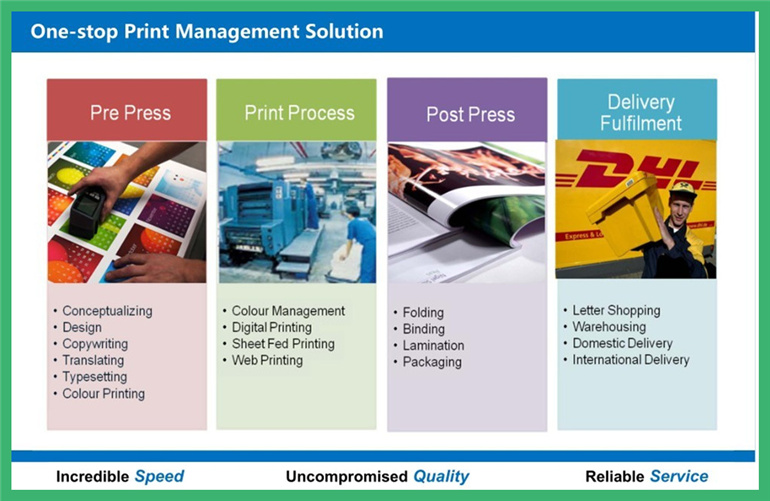 One-stop Print Management Solution

Pre Press

• Conceptualizing
• Design
• Copywriting
• Translating
• Typesetting
• Colour Printing

Print Process

• Colour Management
• Digital Printing
• Sheet Fed Printing
• Web Printing

Post Press

• Folding
• Binding
• Lamination
• Packaging

Delivery Fulfilment

DHL

Express & Lo

• Letter Shopping
• Warehousing
• Domestic Delivery
• International Delivery

Incredible Speed Uncompromised Quality Reliable Service